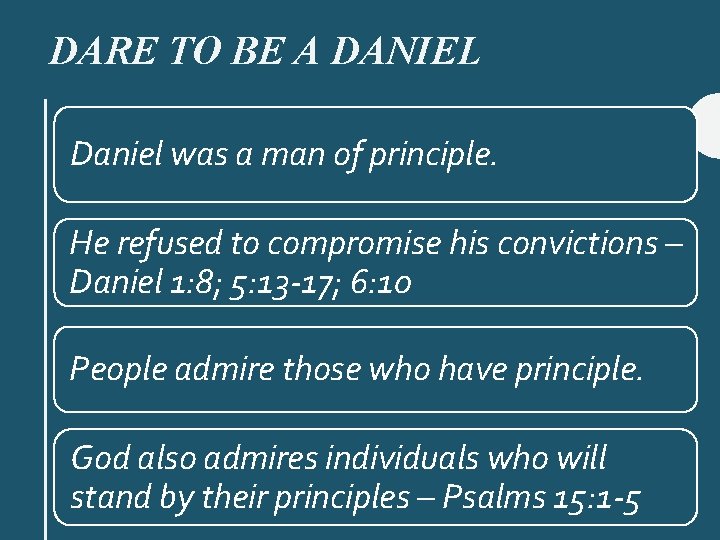 DARE TO BE A DANIEL

Daniel was a man of principle.

He refused to compromise his convictions – Daniel 1:8; 5:13-17; 6:10

People admire those who have principle.

God also admires individuals who will stand by their principles – Psalms 15:1-5